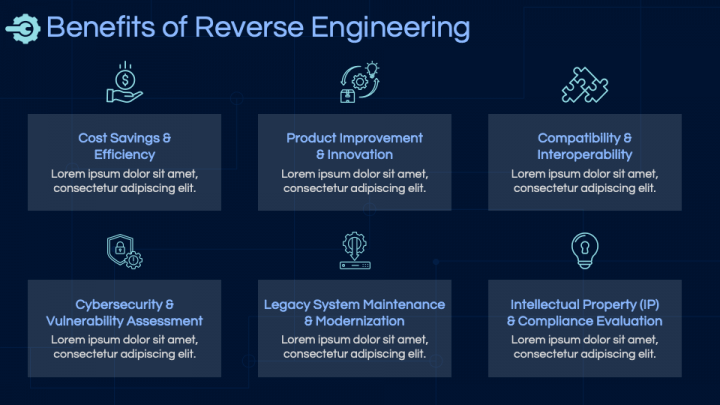 Benefits of Reverse Engineering

Cost Savings & Efficiency
Lorem ipsum dolor sit amet, consectetur adipiscing elit.

Product Improvement & Innovation
Lorem ipsum dolor sit amet, consectetur adipiscing elit.

Compatibility & Interoperability
Lorem ipsum dolor sit amet, consectetur adipiscing elit.

Cybersecurity & Vulnerability Assessment
Lorem ipsum dolor sit amet, consectetur adipiscing elit.

Legacy System Maintenance & Modernization
Lorem ipsum dolor sit amet, consectetur adipiscing elit.

Intellectual Property (IP) & Compliance Evaluation
Lorem ipsum dolor sit amet, consectetur adipiscing elit.